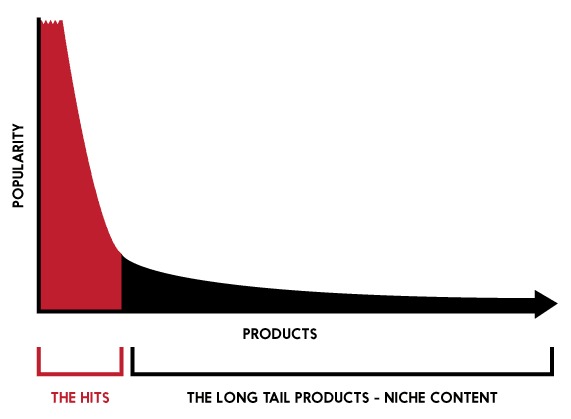 POPULARITY

PRODUCTS

THE HITS

THE LONG TAIL PRODUCTS - NICHE CONTENT